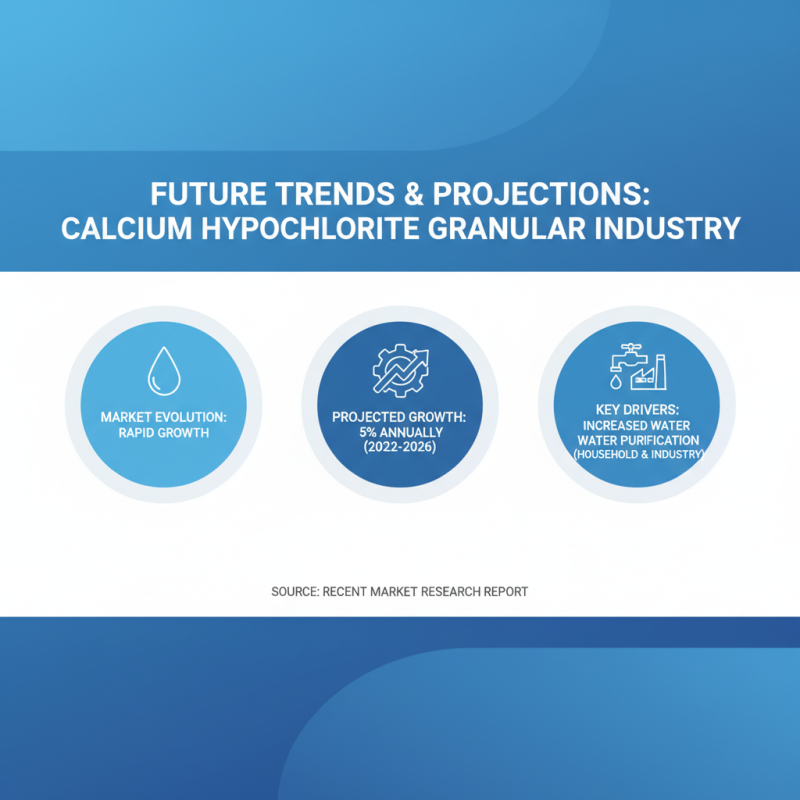 FUTURE TRENDS & PROJECTIONS: CALCIUM HYPOCHLORITE GRANULAR INDUSTRY

MARKET EVOLUTION: RAPID GROWTH

PROJECTED GROWTH: 5% ANNUALLY (2022-2026)

KEY DRIVERS: INCREASED WATER WATER PURIFICATION (HOUSEHOLD & INDUSTRY)

SOURCE: RECENT MARKET RESEARCH REPORT